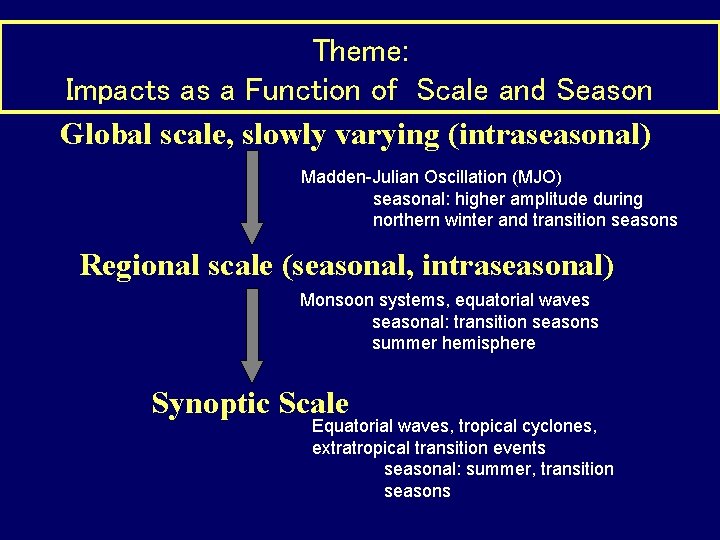 Theme:
Impacts as a Function of Scale and Season

Global scale, slowly varying (intraseasonal)

Madden-Julian Oscillation (MJO)
seasonal: higher amplitude during northern winter and transition seasons

Regional scale (seasonal, intraseasonal)

Monsoon systems, equatorial waves
seasonal: transition seasons
summer hemisphere

Synoptic Scale

Equatorial waves, tropical cyclones, extratropical transition events
seasonal: summer, transition seasons